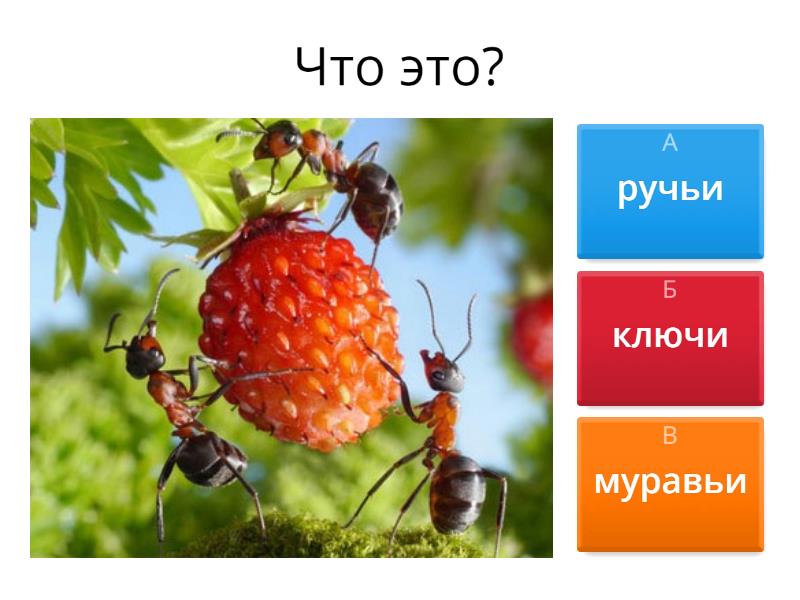 Что это?

А
ручьи

Б
ключи

В
муравьи